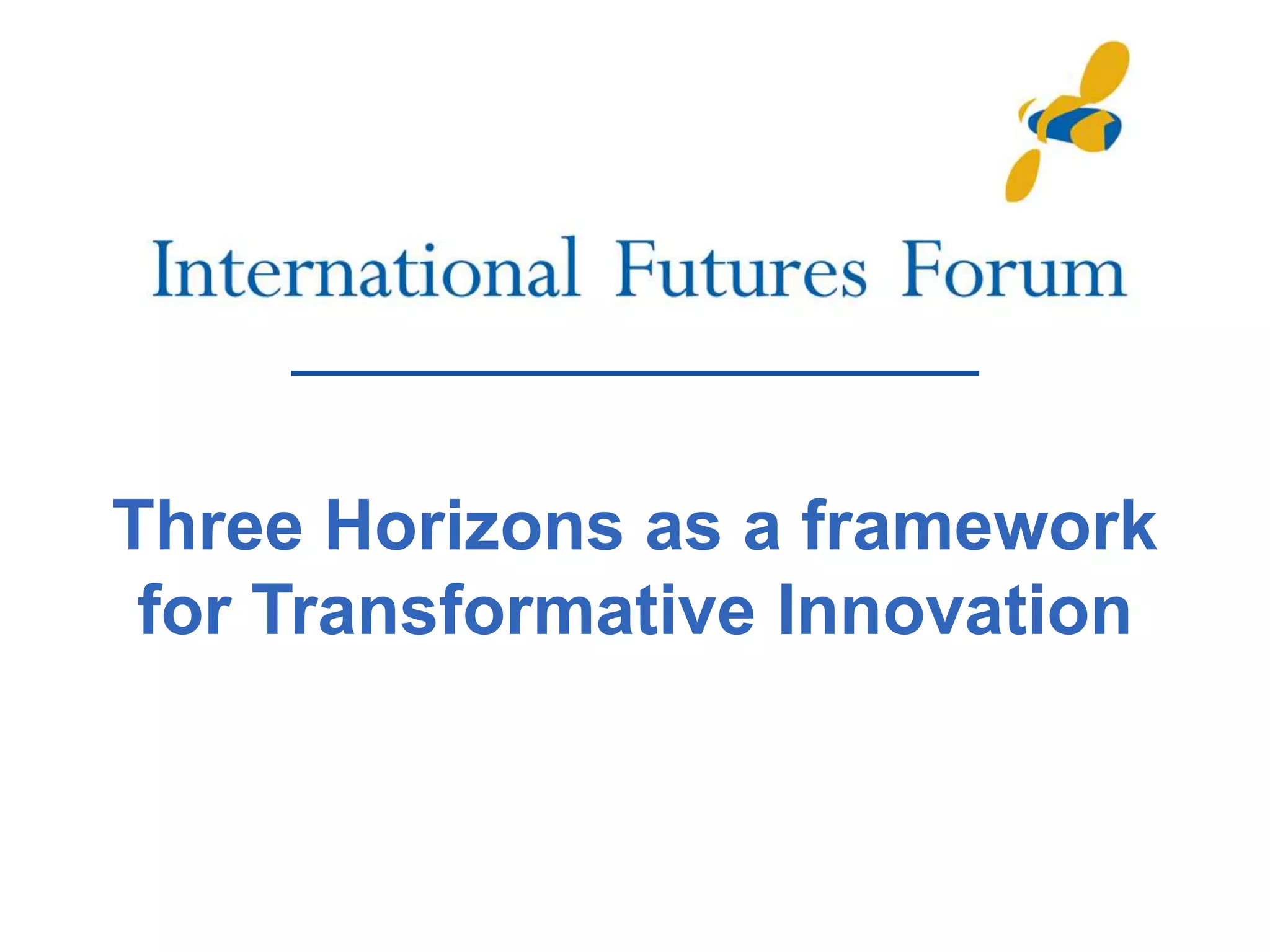 International Futures Forum

Three Horizons as a framework for Transformative Innovation